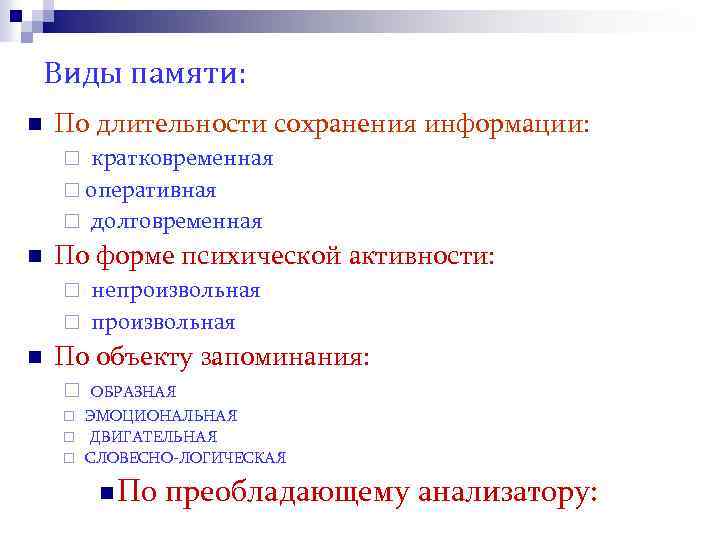 Виды памяти:

По длительности сохранения информации:
кратковременная
оперативная
долговременная

По форме психической активности:
непроизвольная
произвольная

По объекту запоминания:
ОБРАЗНАЯ
ЭМОЦИОНАЛЬНАЯ
ДВИГАТЕЛЬНАЯ
СЛОВЕСНО-ЛОГИЧЕСКАЯ

По преобладающему анализатору: